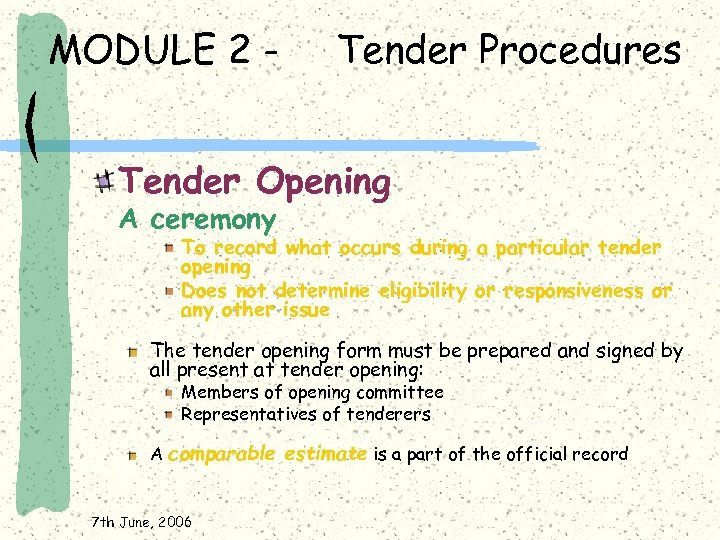 MODULE 2 - Tender Procedures

Tender Opening

A ceremony

To record what occurs during a particular tender opening

Does not determine eligibility or responsiveness or any other issue

The tender opening form must be prepared and signed by all present at tender opening:

Members of opening committee

Representatives of tenderers

A comparable estimate is a part of the official record

7th June, 2006